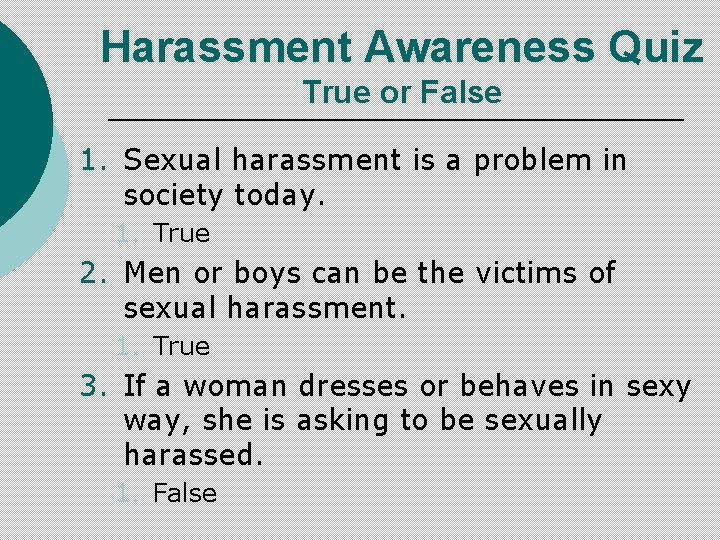 Harassment Awareness Quiz
True or False

1. Sexual harassment is a problem in society today.
   1. True
2. Men or boys can be the victims of sexual harassment.
   1. True
3. If a woman dresses or behaves in sexy way, she is asking to be sexually harassed.
   1. False